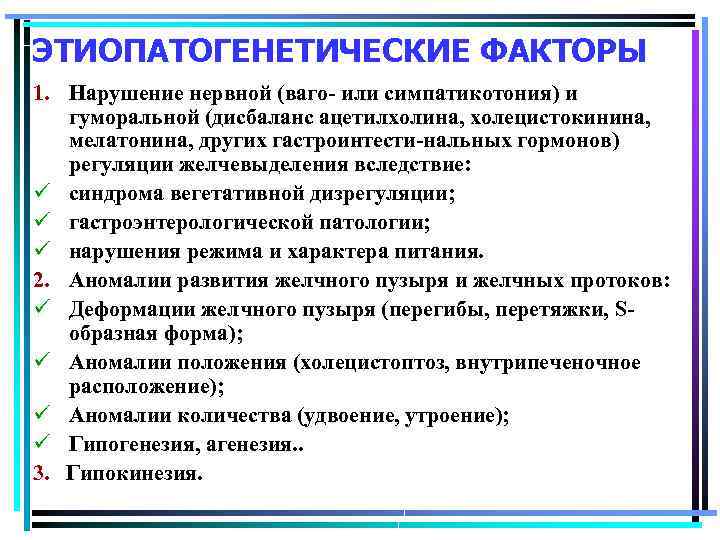 ЭТИОПАТОГЕНЕТИЧЕСКИЕ ФАКТОРЫ

1. Нарушение нервной (ваго- или симпатикотония) и гуморальной (дисбаланс ацетилхолина, холецистокинина, мелатонина, других гастроинтести-нальных гормонов) регуляции желчевыделения вследствие:
✓ синдрома вегетативной дизрегуляции;
✓ гастроэнтерологической патологии;
✓ нарушения режима и характера питания.
2. Аномалии развития желчного пузыря и желчных протоков:
✓ Деформации желчного пузыря (перегибы, перетяжки, S-образная форма);
✓ Аномалии положения (холецистоптоз, внутрипеченочное расположение);
✓ Аномалии количества (удвоение, утроение);
✓ Гипогенезия, агенезия..
3. Гипокинезия.